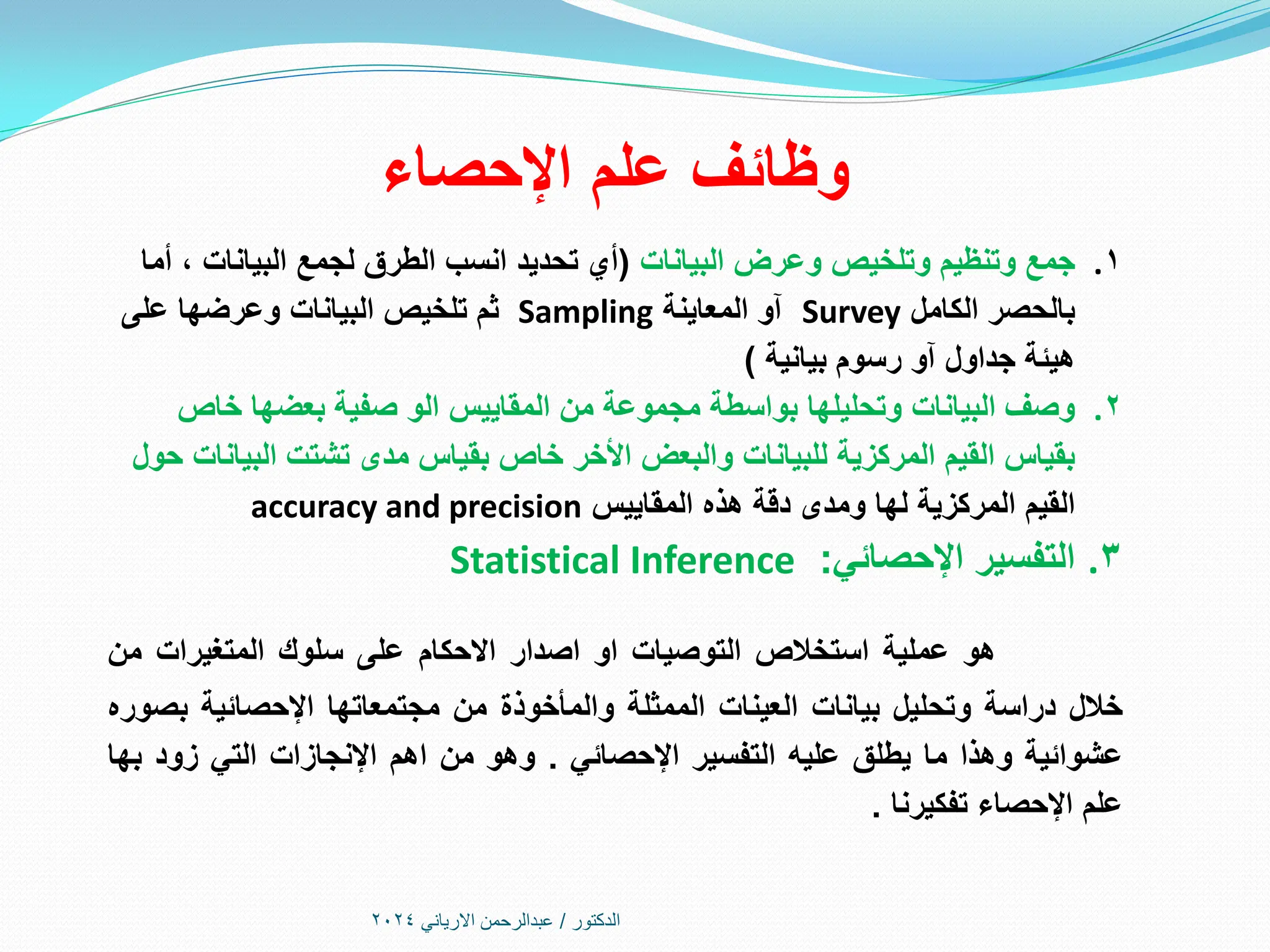 وظائف علم الإحصاء

١. جمع وتنظيم وتلخيص وعرض البيانات (أي تحديد انسب الطرق لجمع البيانات ، أما بالحصر الكامل Survey آو المعاينة Sampling ثم تلخيص البيانات وعرضها على هيئة جداول آو رسوم بيانية )

٢. وصف البيانات وتحليلها بواسطة مجموعة من المقاييس الو صفية بعضها خاص بقياس القيم المركزية للبيانات والبعض الأخر خاص بقياس مدى تشتت البيانات حول القيم المركزية لها ومدى دقة هذه المقاييس accuracy and precision

٣. التفسير الإحصائي: Statistical Inference

هو عملية استخلاص التوصيات او اصدار الاحكام على سلوك المتغيرات من خلال دراسة وتحليل بيانات العينات الممثلة والمأخوذة من مجتمعاتها الإحصائية بصوره عشوائية وهذا ما يطلق عليه التفسير الإحصائي . وهو من اهم الإنجازات التي زود بها علم الإحصاء تفكيرنا .

الدكتور / عبدالرحمن الارياني ٢٠٢٤